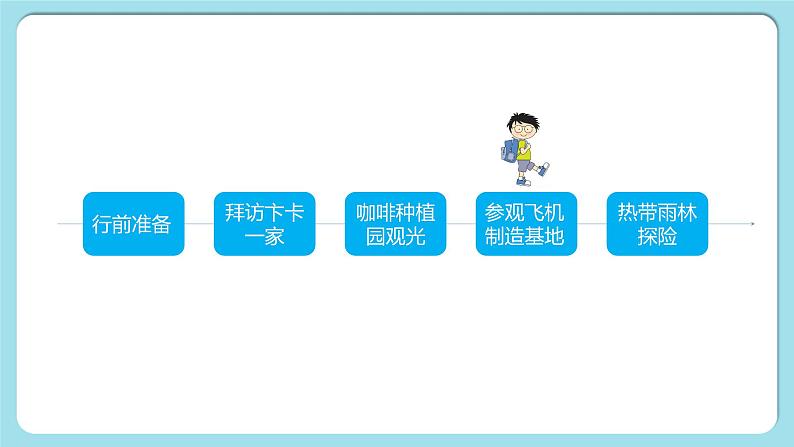 行前准备

拜访卞卡一家

咖啡种植园观光

参观飞机制造基地

热带雨林探险